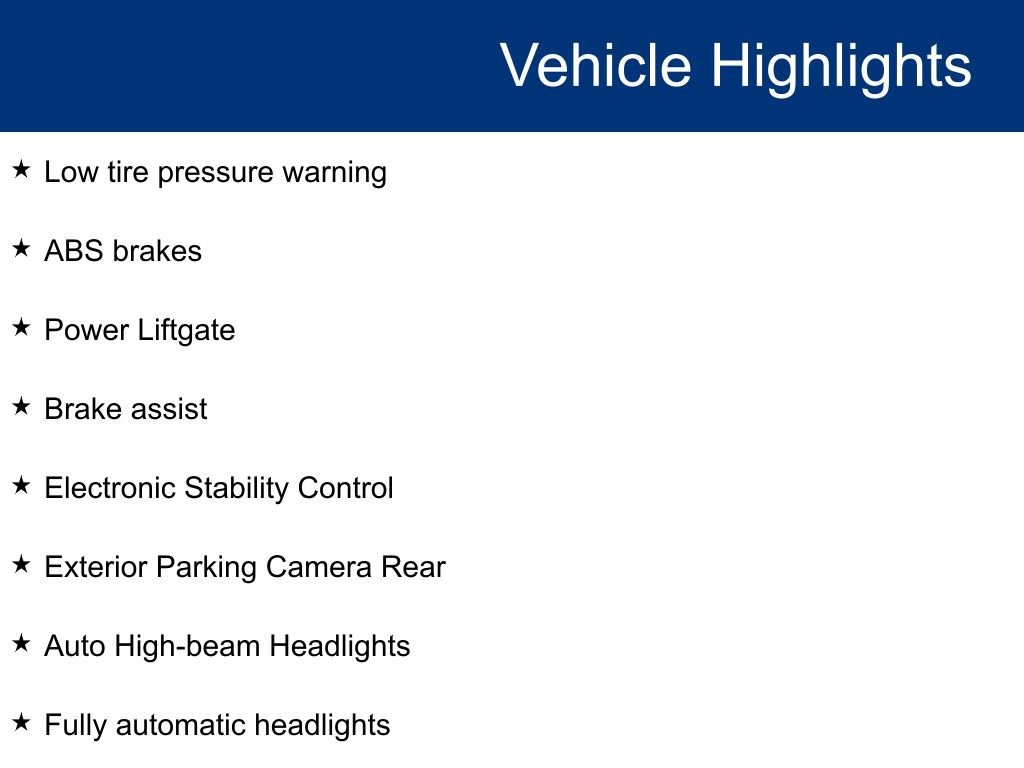 Vehicle Highlights

★ Low tire pressure warning

★ ABS brakes

★ Power Liftgate

★ Brake assist

★ Electronic Stability Control

★ Exterior Parking Camera Rear

★ Auto High-beam Headlights

★ Fully automatic headlights